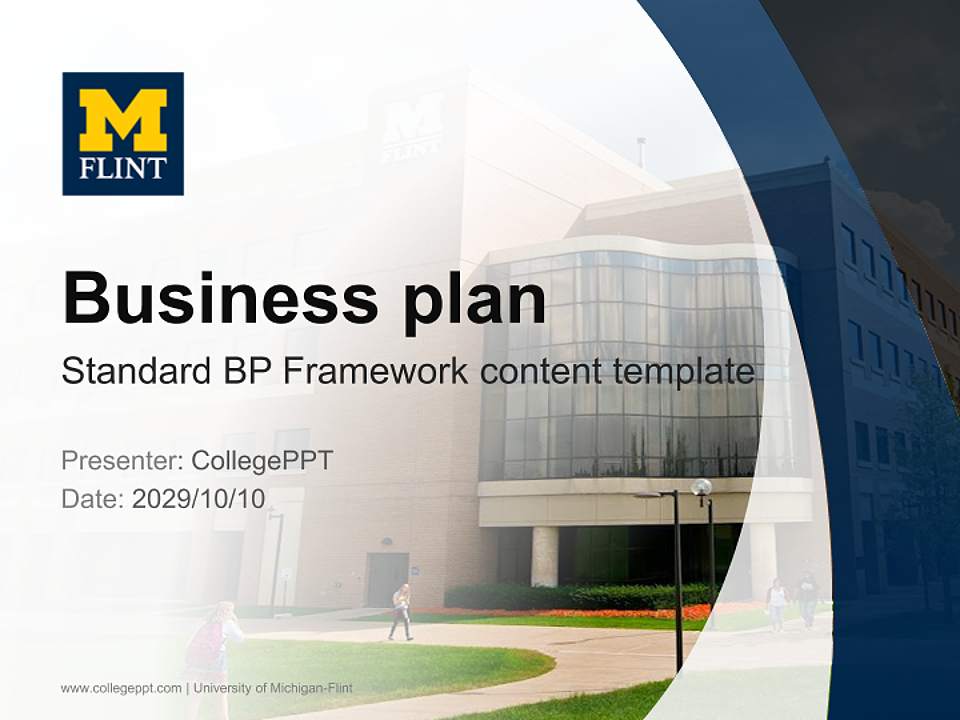 M
FLINT

Business plan

Standard BP Framework content template

Presenter: CollegePPT
Date: 2029/10/10

www.collegeppt.com | University of Michigan-Flint